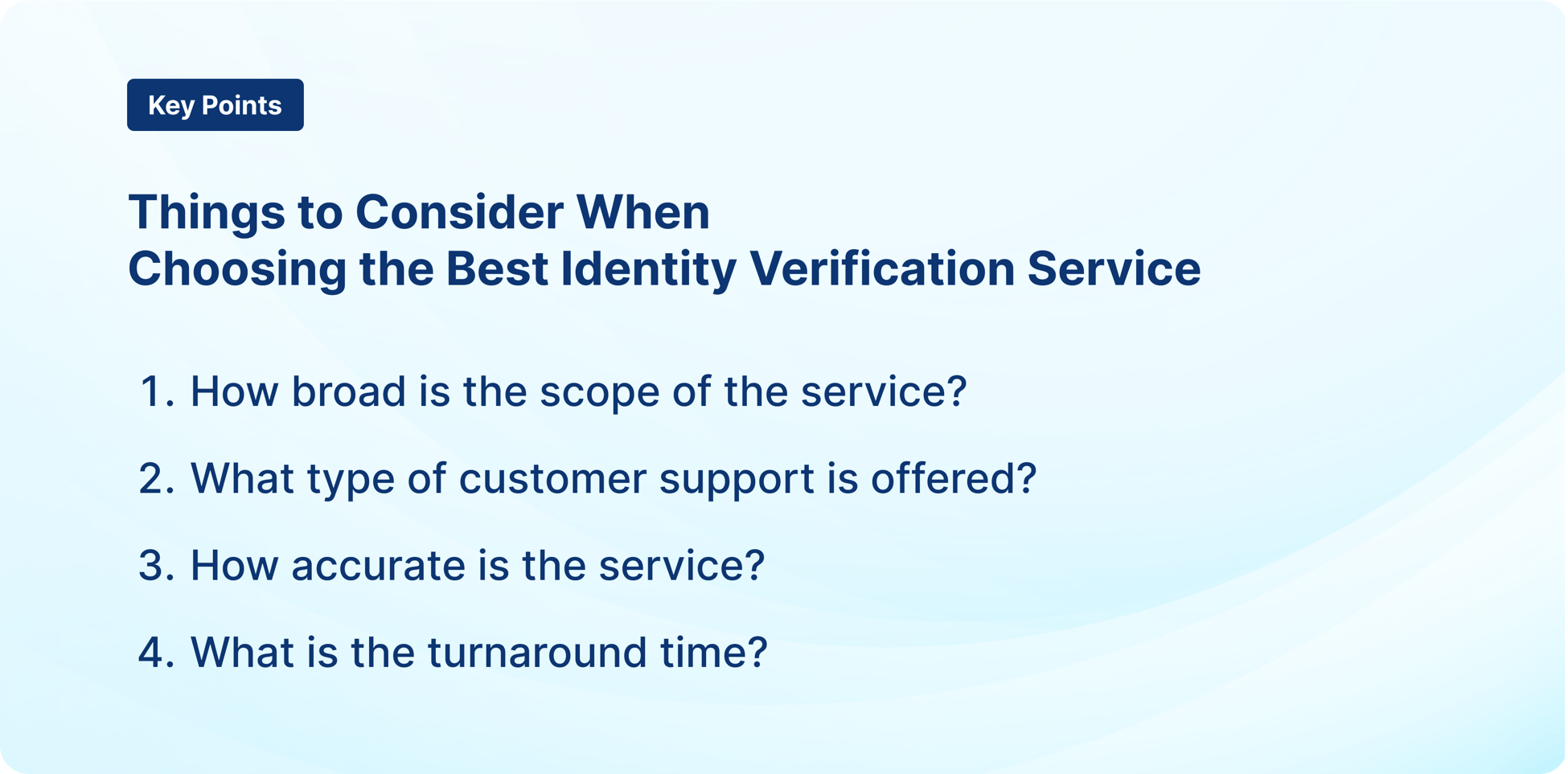 Key Points

Things to Consider When
Choosing the Best Identity Verification Service

1. How broad is the scope of the service?

2. What type of customer support is offered?

3. How accurate is the service?

4. What is the turnaround time?